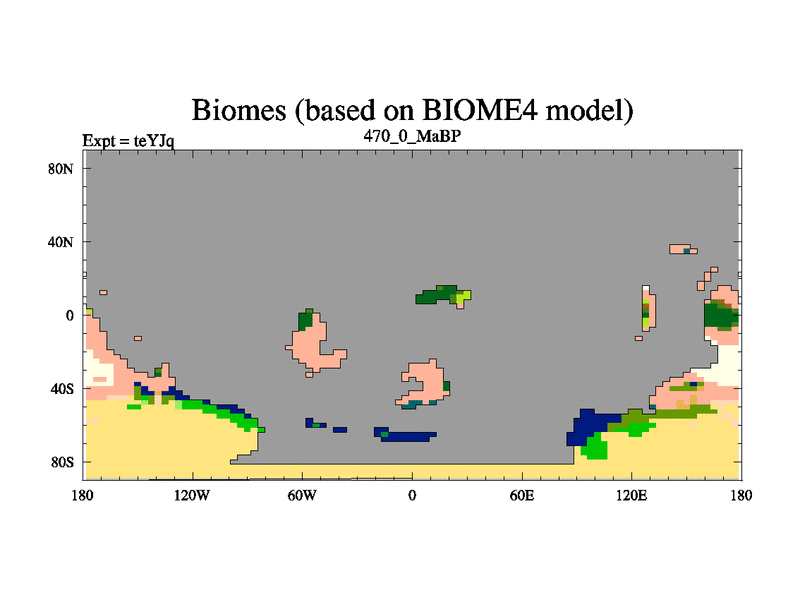 Biomes (based on BIOME4 model)

Expt = teYJq

470_0_MaBP

80N
40N
0
40S
80S

180
120W
60W
0
60E
120E
180